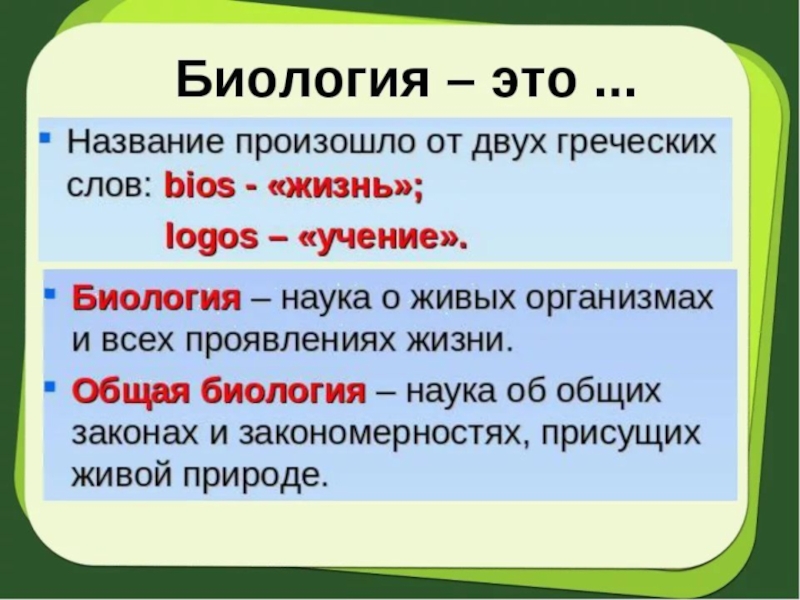 Биология – это ...

▪ Название произошло от двух греческих слов: bios - «жизнь»;
logos – «учение».

▪ Биология – наука о живых организмах и всех проявлениях жизни.

▪ Общая биология – наука об общих законах и закономерностях, присущих живой природе.